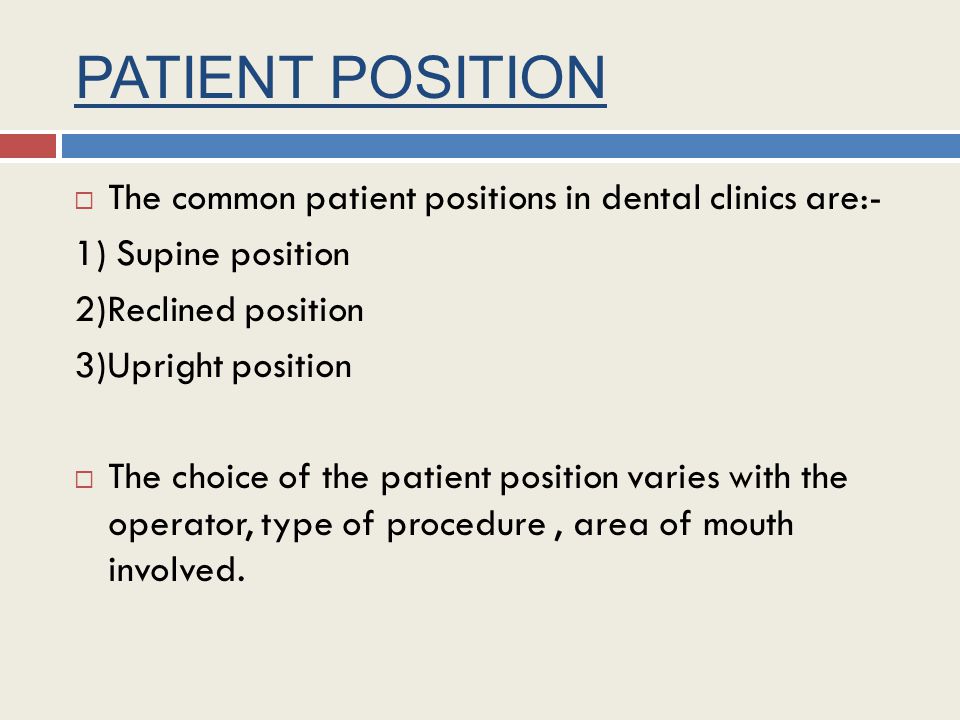 PATIENT POSITION

□ The common patient positions in dental clinics are:-
1) Supine position
2)Reclined position
3)Upright position

□ The choice of the patient position varies with the operator, type of procedure , area of mouth involved.